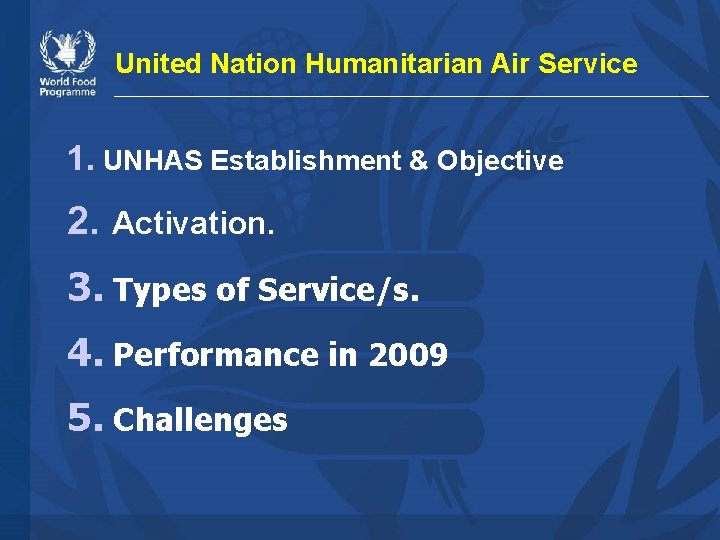 World Food Programme

United Nation Humanitarian Air Service

1. UNHAS Establishment & Objective

2. Activation.

3. Types of Service/s.

4. Performance in 2009

5. Challenges